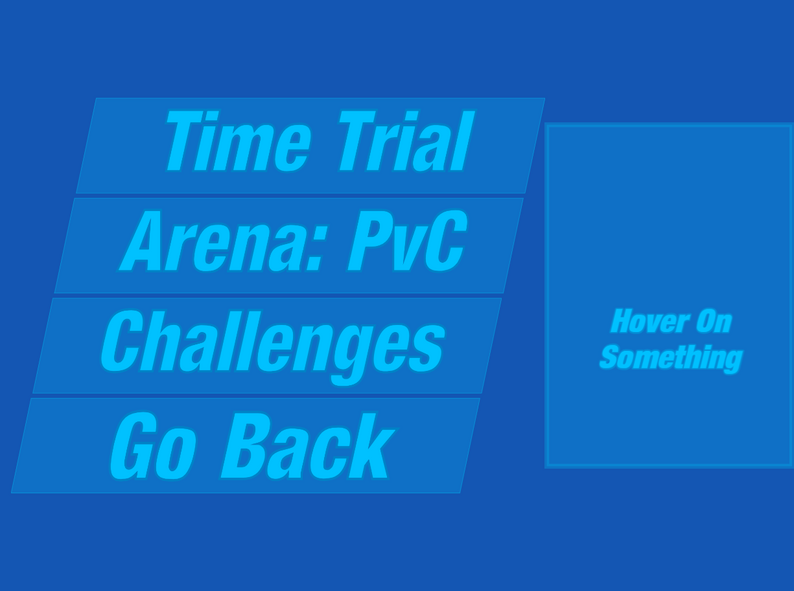 Time Trial
Arena: PvC
Challenges
Go Back

Hover On Something